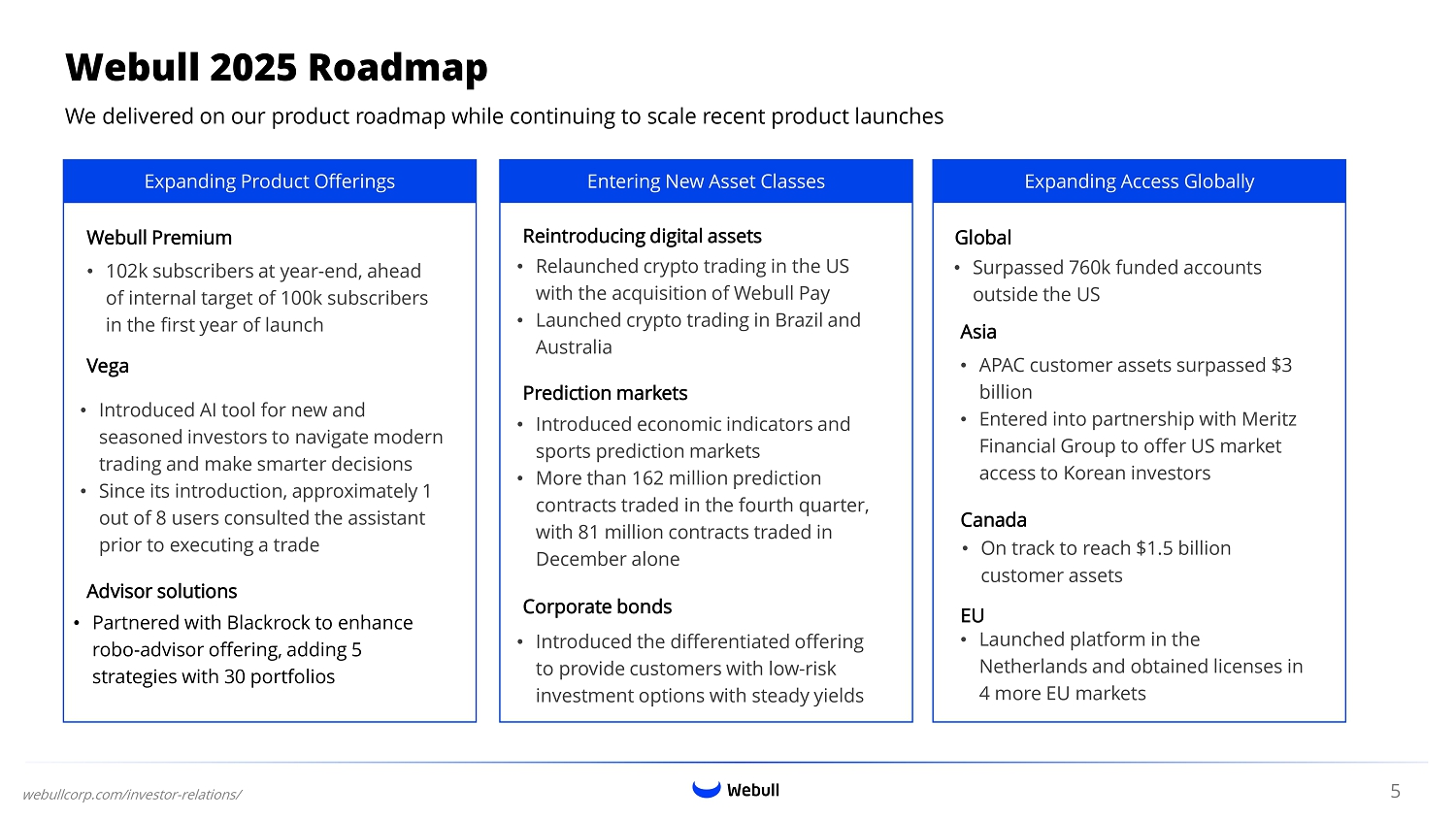 Webull 2025 Roadmap

We delivered on our product roadmap while continuing to scale recent product launches

Expanding Product Offerings

Webull Premium

• 102k subscribers at year-end, ahead of internal target of 100k subscribers in the first year of launch

Vega

• Introduced AI tool for new and seasoned investors to navigate modern trading and make smarter decisions
• Since its introduction, approximately 1 out of 8 users consulted the assistant prior to executing a trade

Advisor solutions

• Partnered with Blackrock to enhance robo-advisor offering, adding 5 strategies with 30 portfolios

Entering New Asset Classes

Reintroducing digital assets

• Relaunched crypto trading in the US with the acquisition of Webull Pay
• Launched crypto trading in Brazil and Australia

Prediction markets

• Introduced economic indicators and sports prediction markets
• More than 162 million prediction contracts traded in the fourth quarter, with 81 million contracts traded in December alone

Corporate bonds

• Introduced the differentiated offering to provide customers with low-risk investment options with steady yields

Expanding Access Globally

Global

• Surpassed 760k funded accounts outside the US

Asia

• APAC customer assets surpassed $3 billion
• Entered into partnership with Meritz Financial Group to offer US market access to Korean investors

Canada

• On track to reach $1.5 billion customer assets

EU

• Launched platform in the Netherlands and obtained licenses in 4 more EU markets

webullcorp.com/investor-relations/

Webull

5